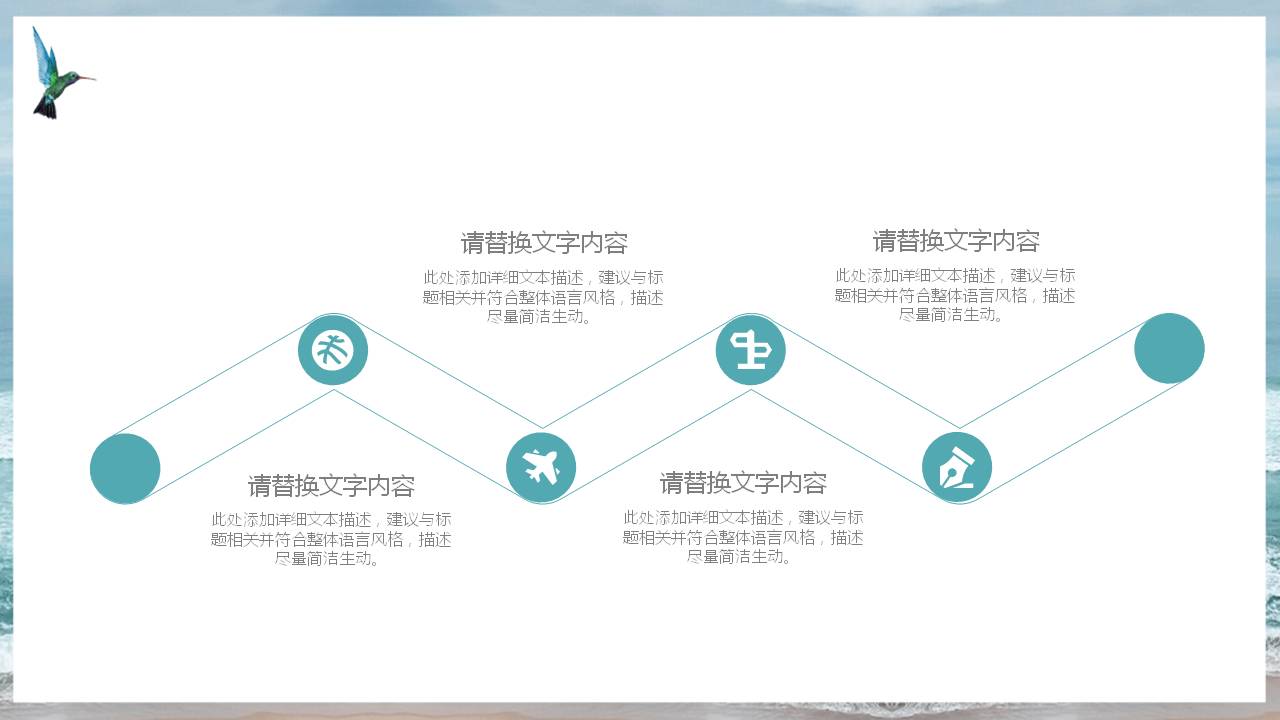 请替换文字内容

此处添加详细文本描述，建议与标题相关并符合整体语言风格，描述尽量简洁生动。

请替换文字内容

此处添加详细文本描述，建议与标题相关并符合整体语言风格，描述尽量简洁生动。

请替换文字内容

此处添加详细文本描述，建议与标题相关并符合整体语言风格，描述尽量简洁生动。

请替换文字内容

此处添加详细文本描述，建议与标题相关并符合整体语言风格，描述尽量简洁生动。